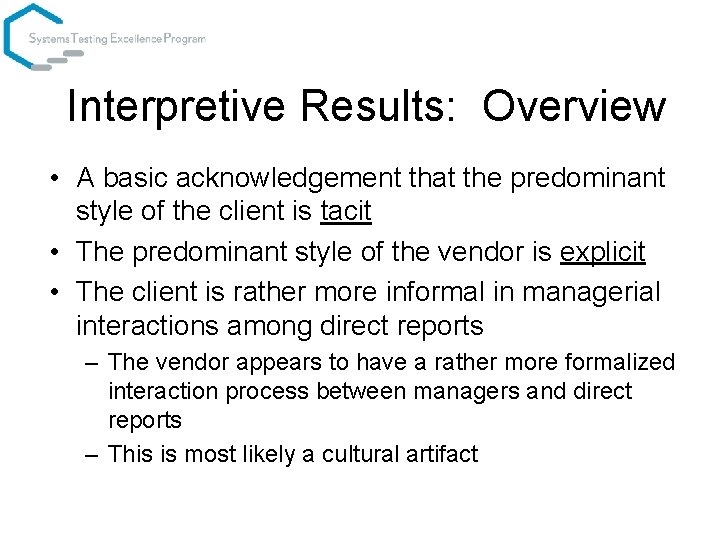 Systems Testing Excellence Program

Interpretive Results: Overview

• A basic acknowledgement that the predominant style of the client is tacit
• The predominant style of the vendor is explicit
• The client is rather more informal in managerial interactions among direct reports
– The vendor appears to have a rather more formalized interaction process between managers and direct reports
– This is most likely a cultural artifact